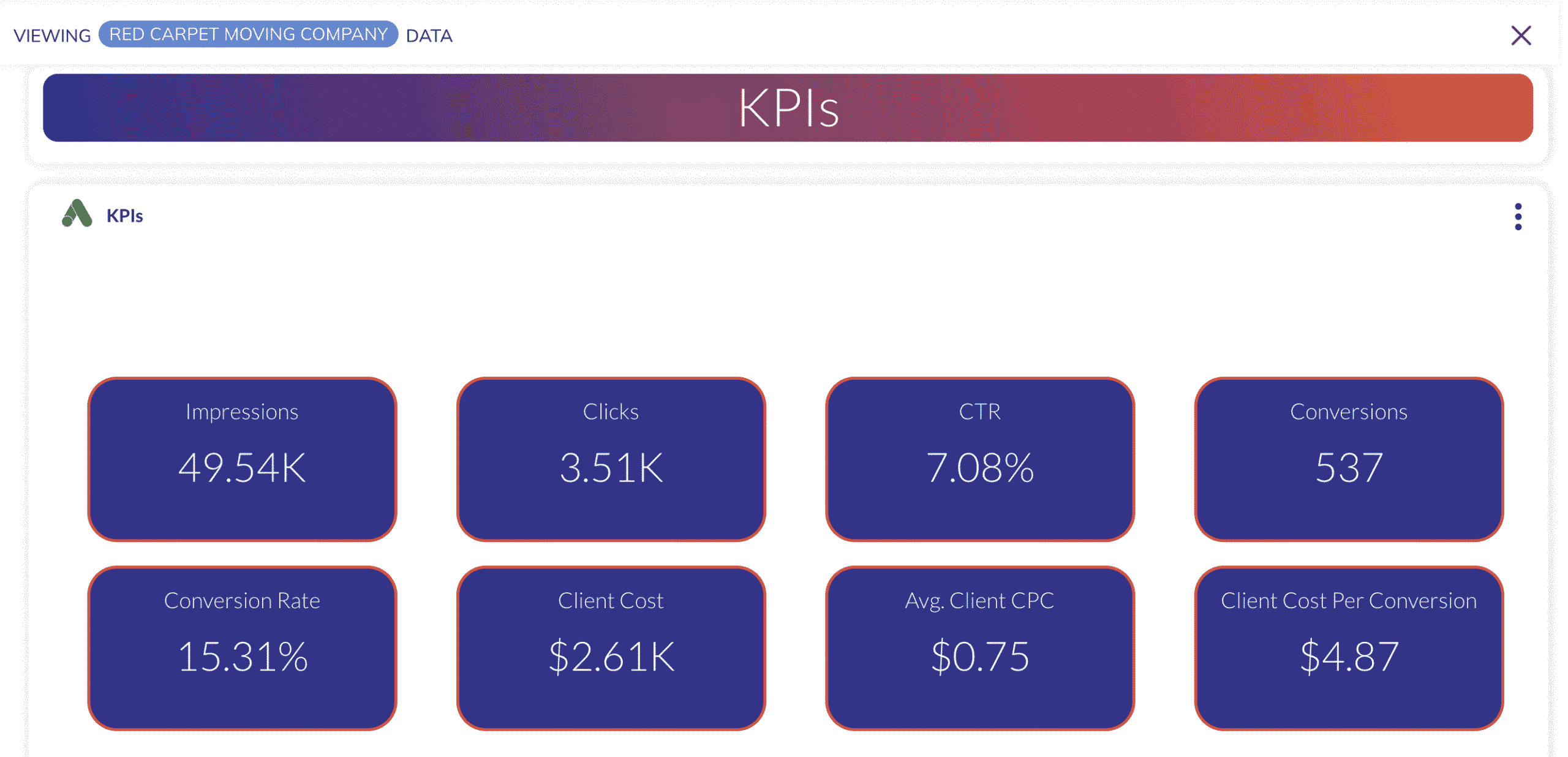 VIEWING RED CARPET MOVING COMPANY DATA

KPIs

KPIs

Impressions
49.54K

Clicks
3.51K

CTR
7.08%

Conversions
537

Conversion Rate
15.31%

Client Cost
\$2.61K

Avg. Client CPC
\$0.75

Client Cost Per Conversion
\$4.87